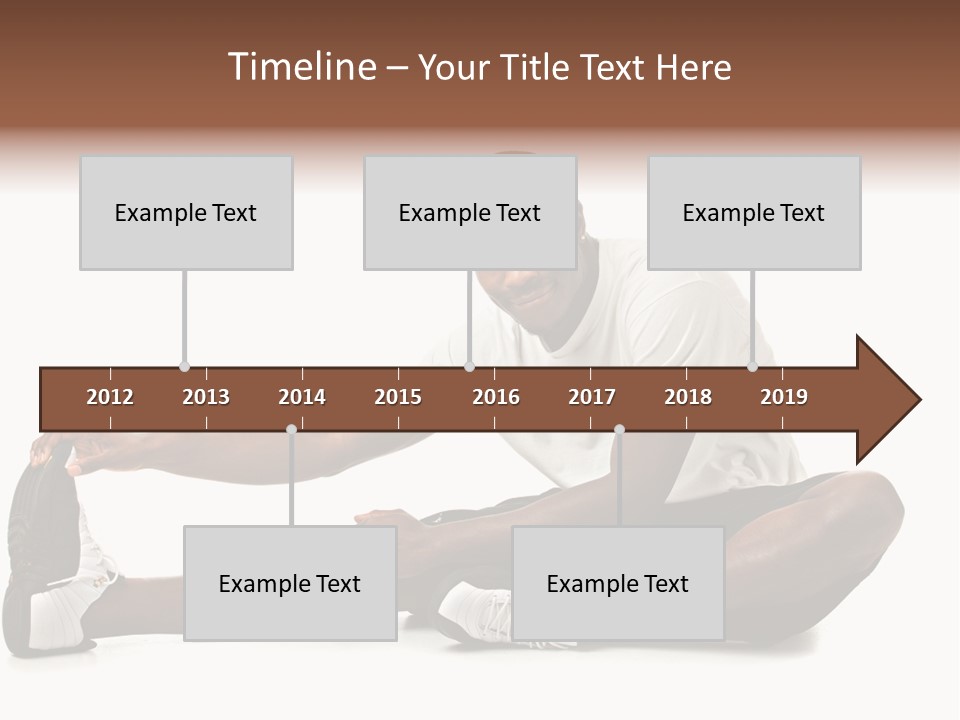 Timeline – Your Title Text Here

Example Text

Example Text

Example Text

2012 2013 2014 2015 2016 2017 2018 2019

Example Text

Example Text